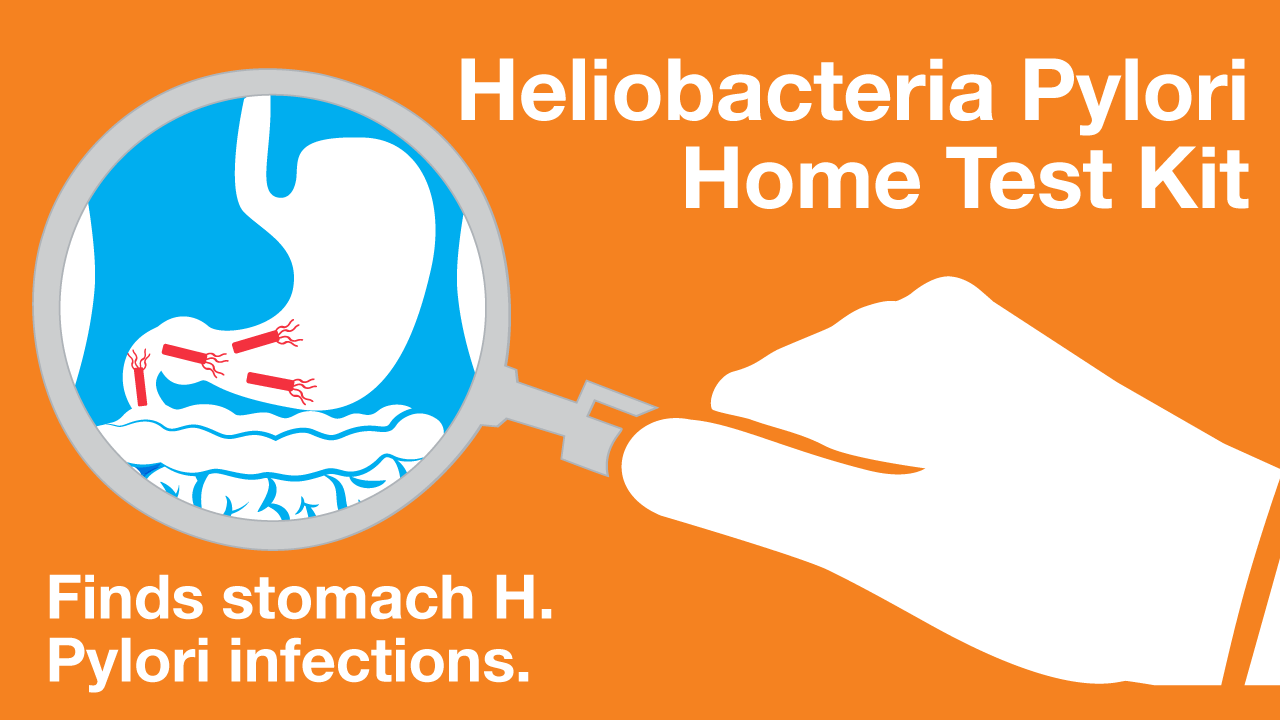 Heliobacteria Pylori Home Test Kit

Finds stomach H. Pylori infections.